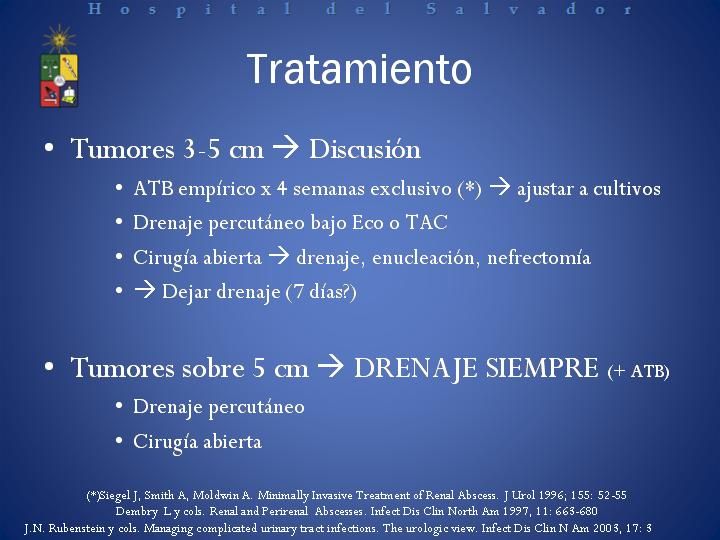 Hospital del Salvador

Tratamiento

• Tumores 3-5 cm → Discusión
  • ATB empírico x 4 semanas exclusivo (*) → ajustar a cultivos
  • Drenaje percutáneo bajo Eco o TAC
  • Cirugía abierta → drenaje, enucleación, nefrectomía
  • → Dejar drenaje (7 días?)

• Tumores sobre 5 cm → DRENAJE SIEMPRE (+ ATB)
  • Drenaje percutáneo
  • Cirugía abierta

(*)Siegel J, Smith A, Moldwin A. Minimally Invasive Treatment of Renal Abscess. J Urol 1996; 155: 52-55
Dembry L y cols. Renal and Perirenal Abscesses. Infect Dis Clin North Am 1997, 11: 663-680
J.N. Rubenstein y cols. Managing complicated urinary tract infections. The urologic view. Infect Dis Clin N Am 2003, 17: 3